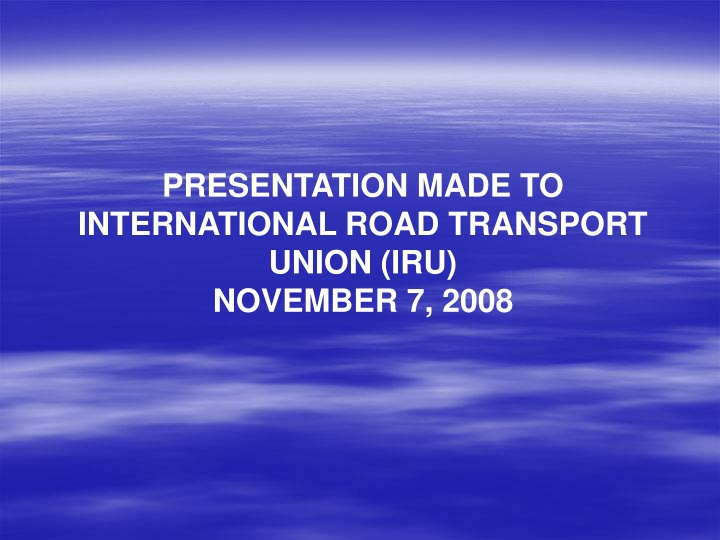 PRESENTATION MADE TO INTERNATIONAL ROAD TRANSPORT UNION (IRU)
NOVEMBER 7, 2008